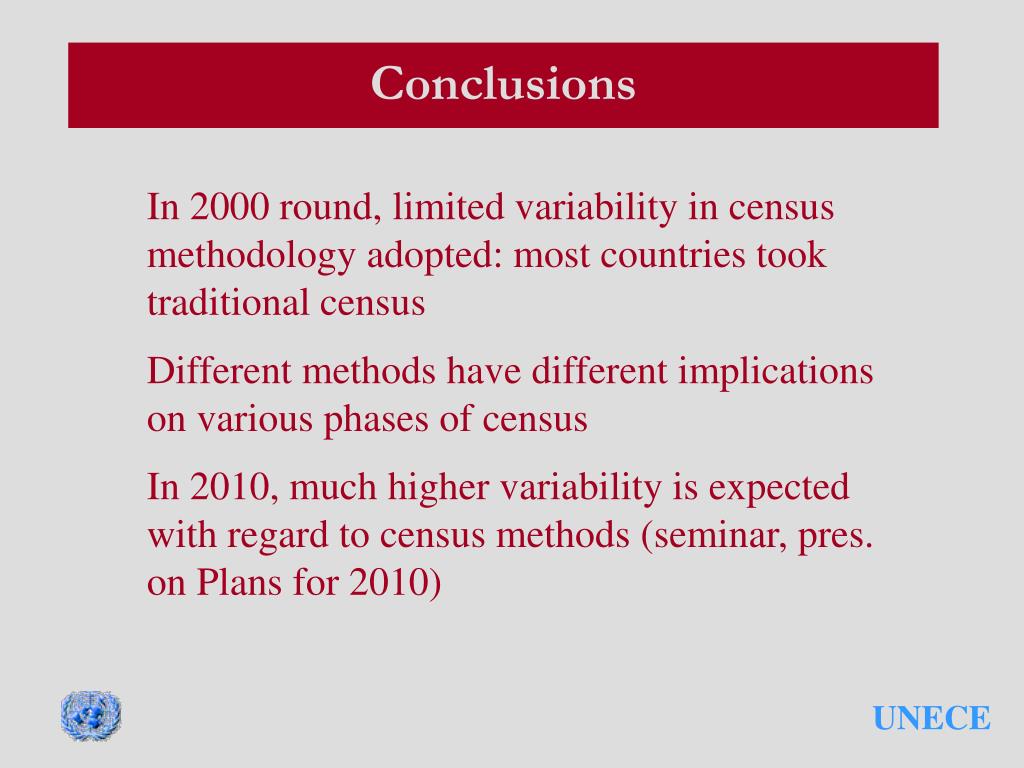 Conclusions

In 2000 round, limited variability in census methodology adopted: most countries took traditional census

Different methods have different implications on various phases of census

In 2010, much higher variability is expected with regard to census methods (seminar, pres. on Plans for 2010)

UNECE